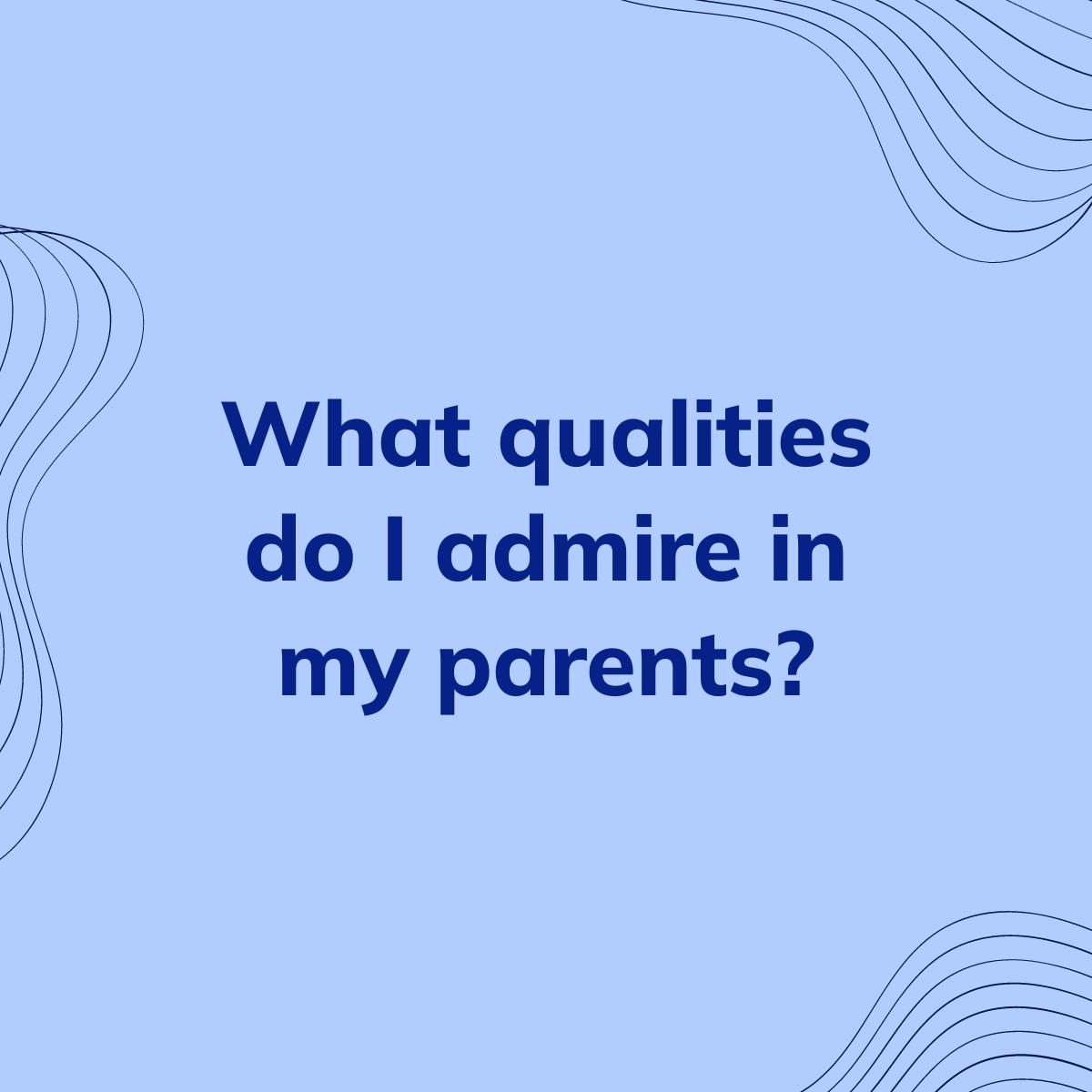 What qualities do I admire in my parents?